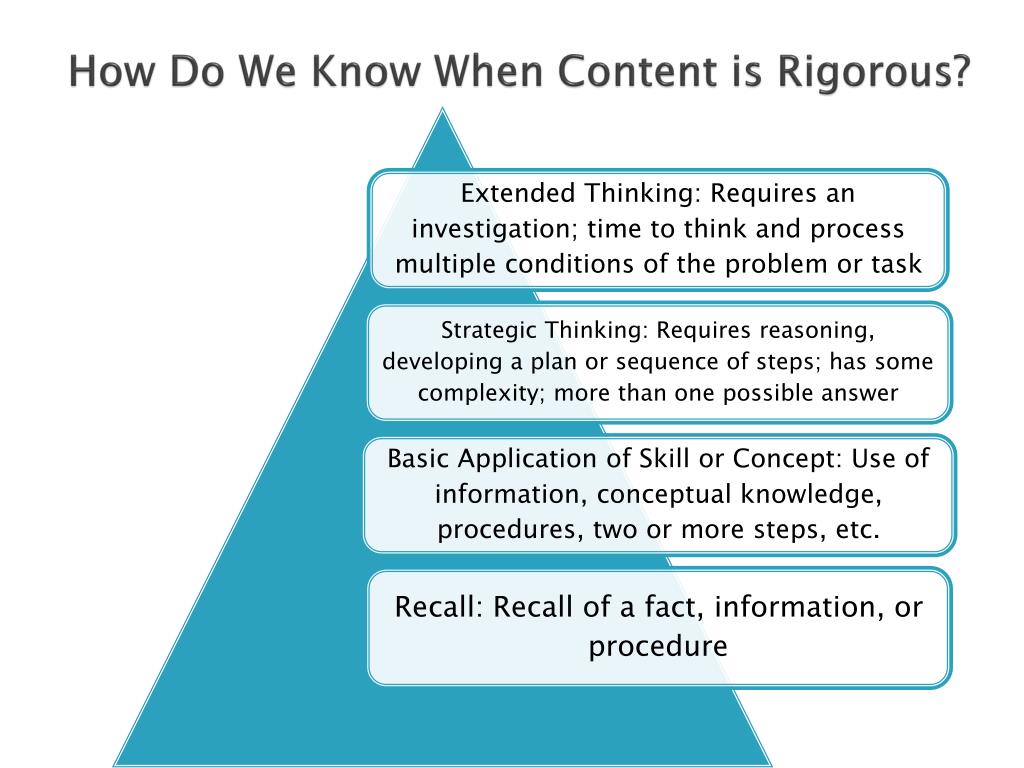 How Do We Know When Content is Rigorous?

Extended Thinking: Requires an investigation; time to think and process multiple conditions of the problem or task

Strategic Thinking: Requires reasoning, developing a plan or sequence of steps; has some complexity; more than one possible answer

Basic Application of Skill or Concept: Use of information, conceptual knowledge, procedures, two or more steps, etc.

Recall: Recall of a fact, information, or procedure